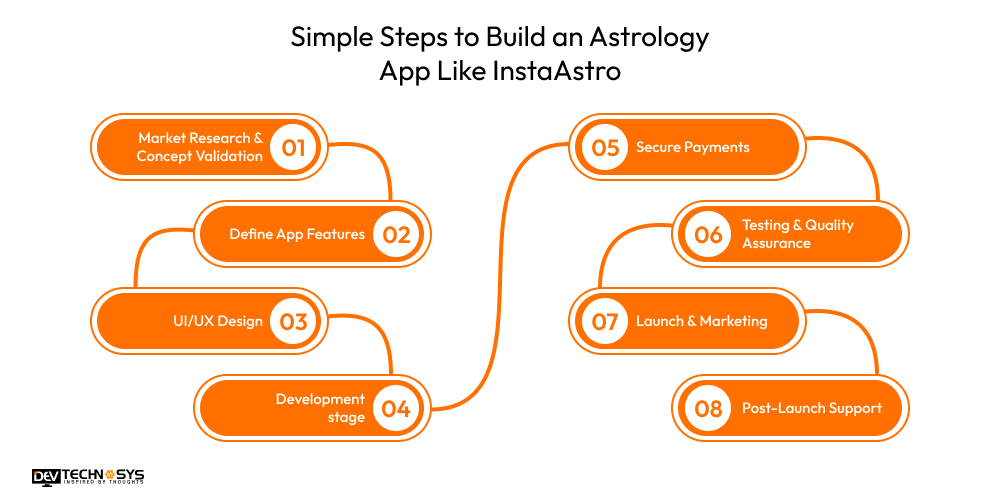 Simple Steps to Build an Astrology App Like InstaAstro

Market Research & Concept Validation 01

Define App Features 02

UI/UX Design 03

Development stage 04

05 Secure Payments

06 Testing & Quality Assurance

07 Launch & Marketing

08 Post-Launch Support

DEV TECHNOSYS
INSPIRED BY THOUGHTS